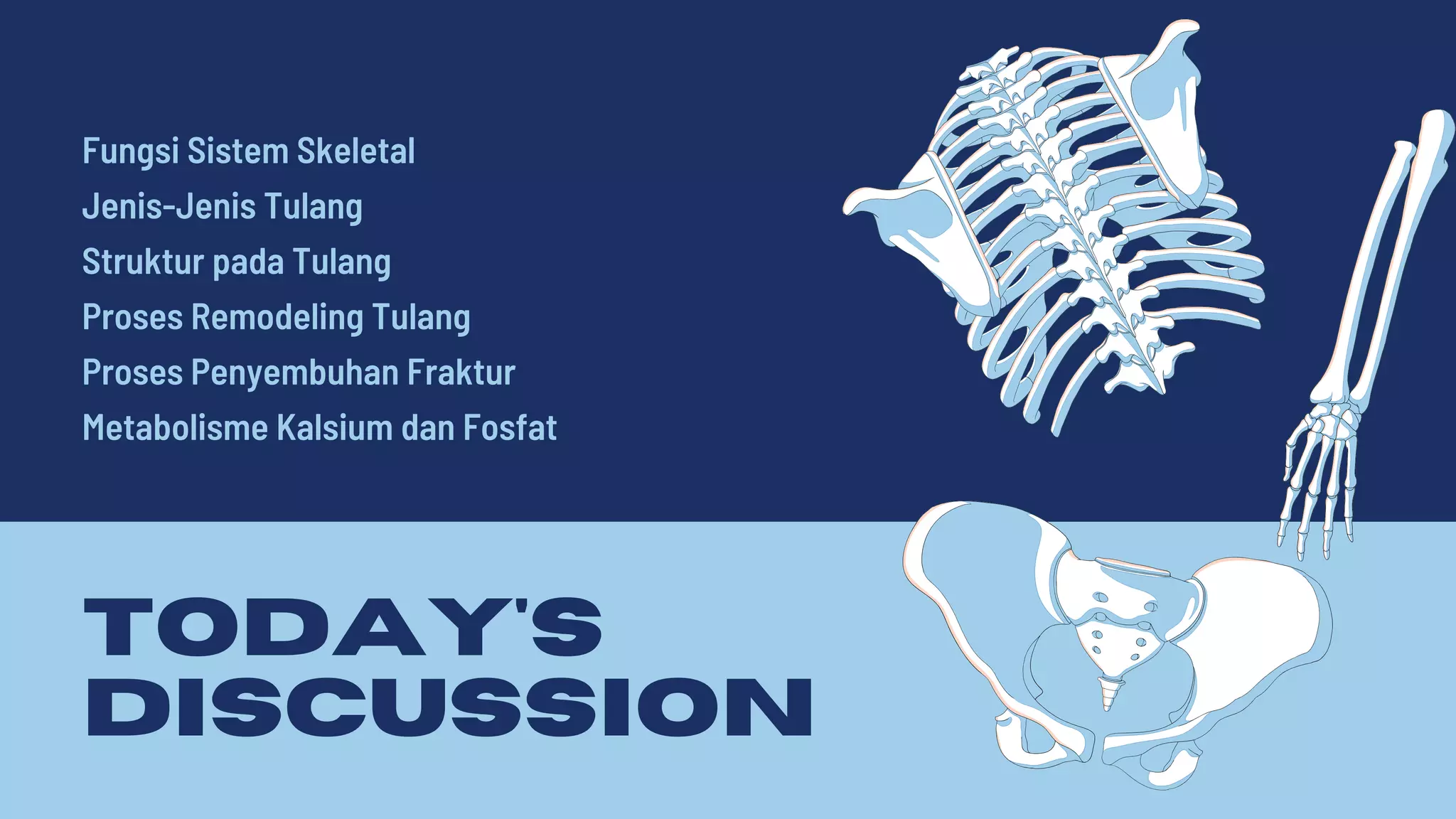 Fungsi Sistem Skeletal
Jenis-Jenis Tulang
Struktur pada Tulang
Proses Remodeling Tulang
Proses Penyembuhan Fraktur
Metabolisme Kalsium dan Fosfat

TODAY'S DISCUSSION